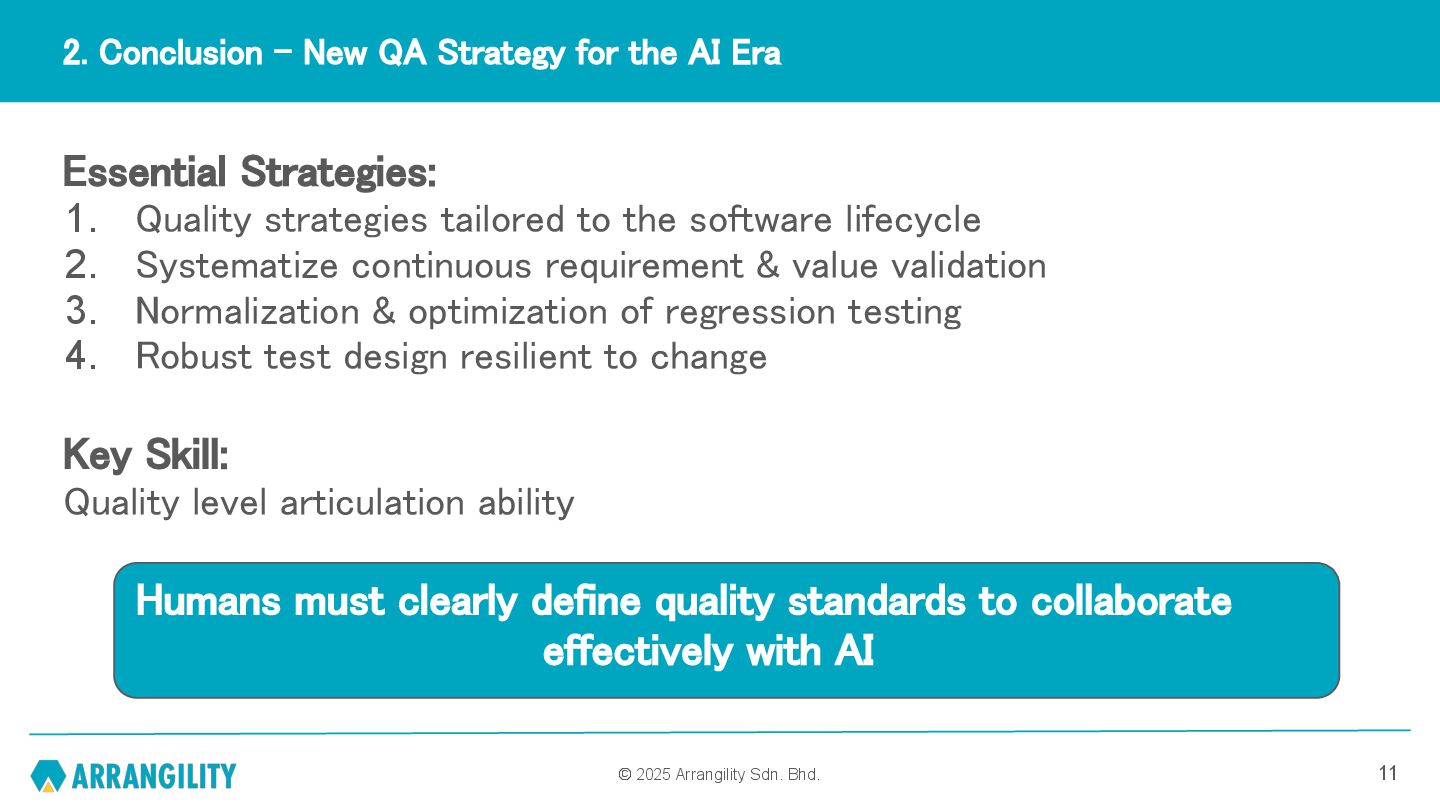 2. Conclusion – New QA Strategy for the AI Era

Essential Strategies:
1. Quality strategies tailored to the software lifecycle
2. Systematize continuous requirement & value validation
3. Normalization & optimization of regression testing
4. Robust test design resilient to change

Key Skill:
Quality level articulation ability

Humans must clearly define quality standards to collaborate effectively with AI

ARRANGILITY

© 2025 Arrangility Sdn. Bhd.

11